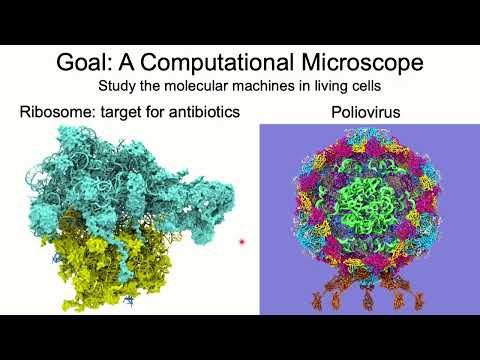 Goal: A Computational Microscope
Study the molecular machines in living cells

Ribosome: target for antibiotics

Poliovirus